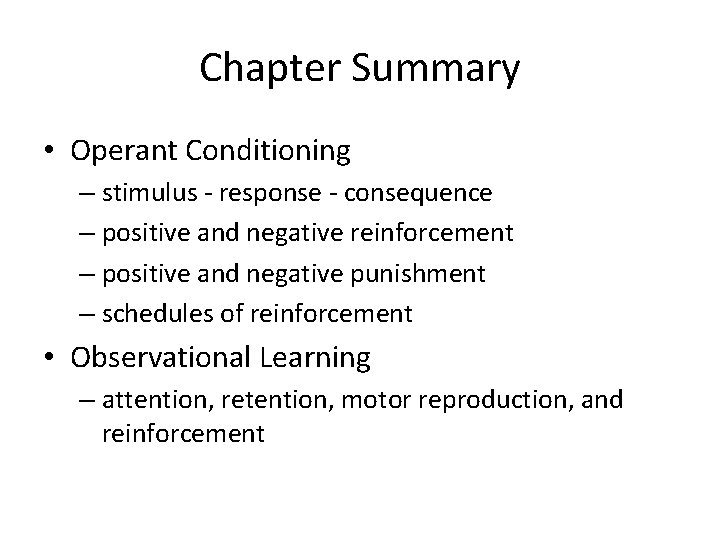 Chapter Summary

• Operant Conditioning
– stimulus - response - consequence
– positive and negative reinforcement
– positive and negative punishment
– schedules of reinforcement

• Observational Learning
– attention, retention, motor reproduction, and reinforcement